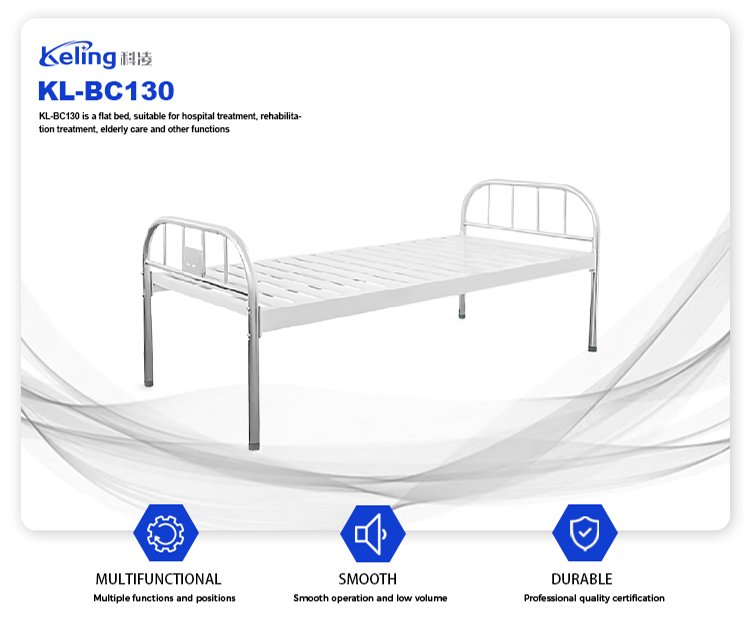 Keling 科凌

KL-BC130

KL-BC130 is a flat bed, suitable for hospital treatment, rehabilitation treatment, elderly care and other functions

MULTIFUNCTIONAL
Multiple functions and positions

SMOOTH
Smooth operation and low volume

DURABLE
Professional quality certification